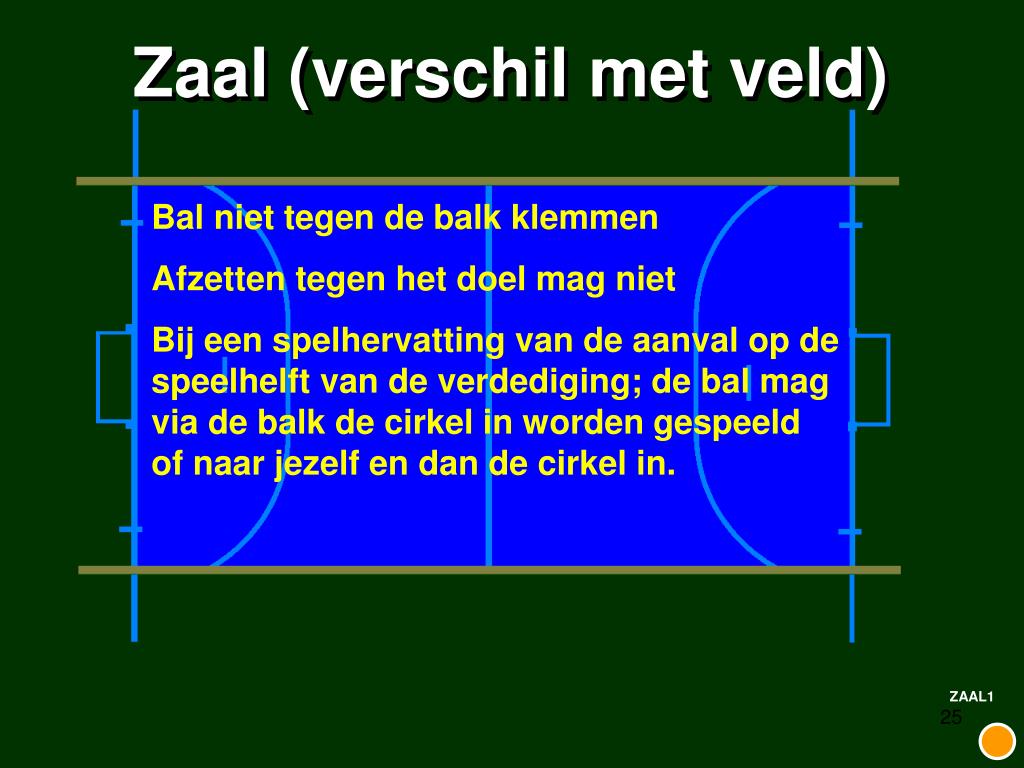 Zaal (verschil met veld)

Bal niet tegen de balk klemmen

Afzetten tegen het doel mag niet

Bij een spelhervatting van de aanval op de speelhelft van de verdediging; de bal mag via de balk de cirkel in worden gespeeld of naar jezelf en dan de cirkel in.

ZAAL1

25